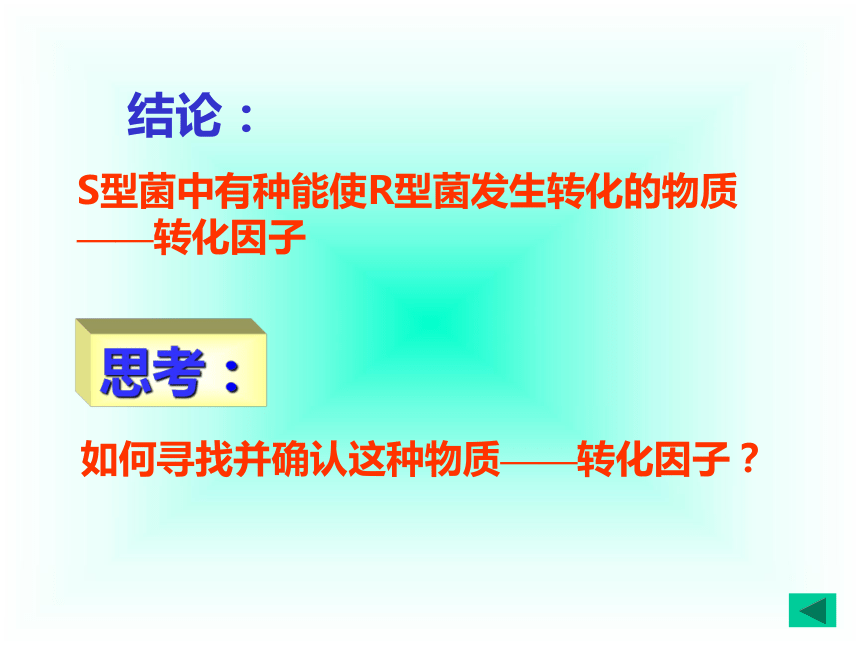 结论：

S型菌中有种能使R型菌发生转化的物质——转化因子

思考：

如何寻找并确认这种物质——转化因子？